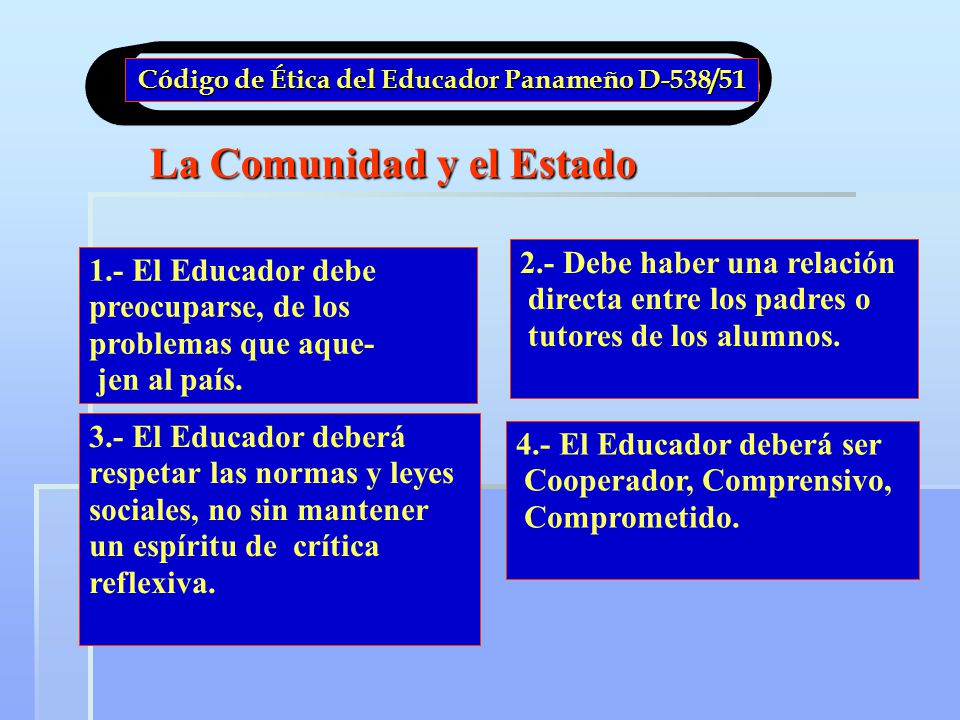 Código de Ética del Educador Panameño D-538/51

La Comunidad y el Estado

1.- El Educador debe preocuparse, de los problemas que aquejen al país.

2.- Debe haber una relación directa entre los padres o tutores de los alumnos.

3.- El Educador deberá respetar las normas y leyes sociales, no sin mantener un espíritu de crítica reflexiva.

4.- El Educador deberá ser Cooperador, Comprensivo, Comprometido.